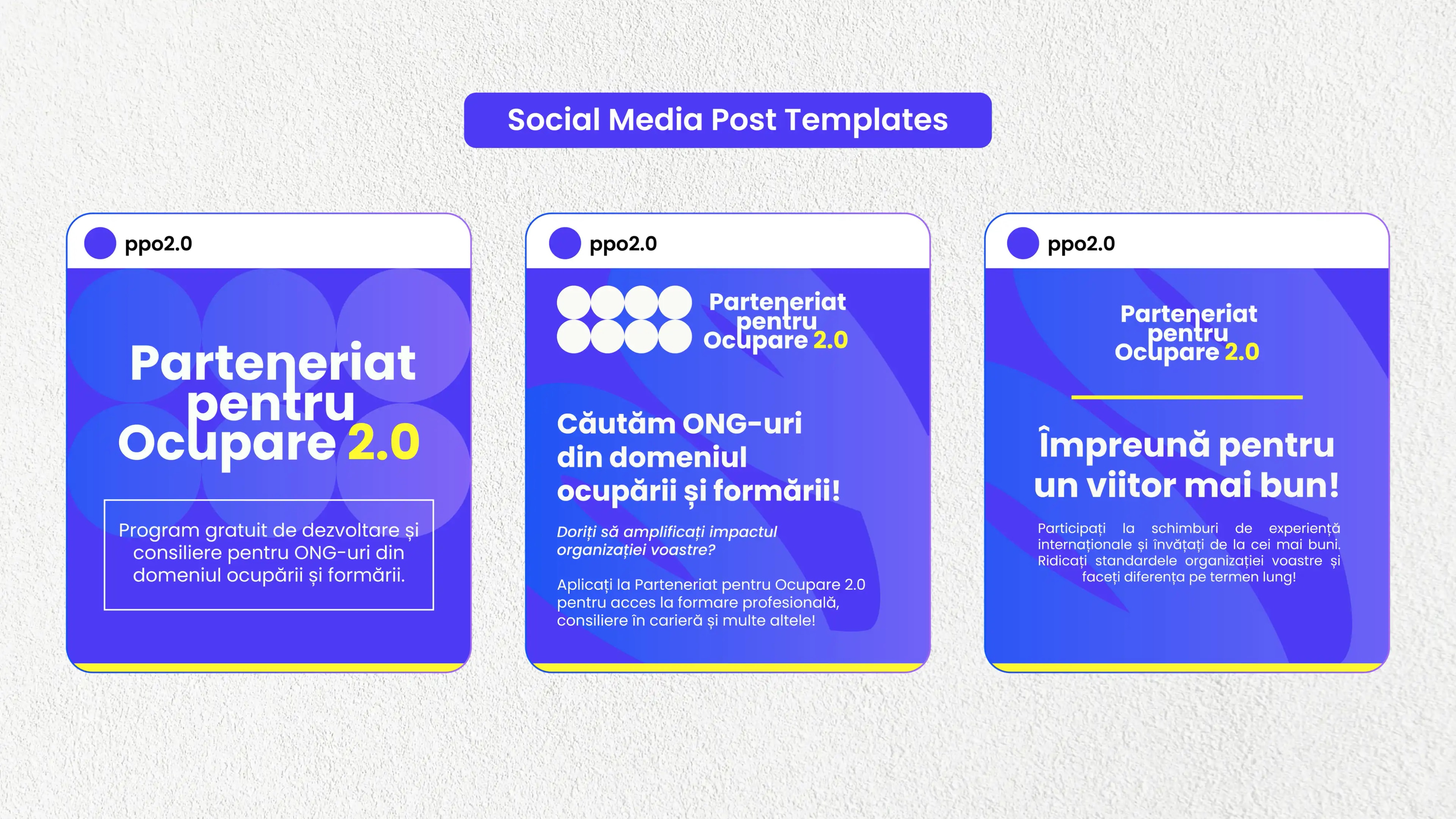 Social Media Post Templates

ppo2.0

Parteneriat pentru Ocupare 2.0

Program gratuit de dezvoltare și consiliere pentru ONG-uri din domeniul ocupării și formării.

ppo2.0

Parteneriat pentru Ocupare 2.0

Căutăm ONG-uri din domeniul ocupării și formării!

Doriți să amplificați impactul organizației voastre?

Aplicați la Parteneriat pentru Ocupare 2.0 pentru acces la formare profesională, consiliere în carieră și multe altele!

ppo2.0

Parteneriat pentru Ocupare 2.0

Împreună pentru un viitor mai bun!

Participați la schimburi de experiență internaționale și învățați de la cei mai buni. Ridicați standardele organizației voastre și faceți diferența pe termen lung!